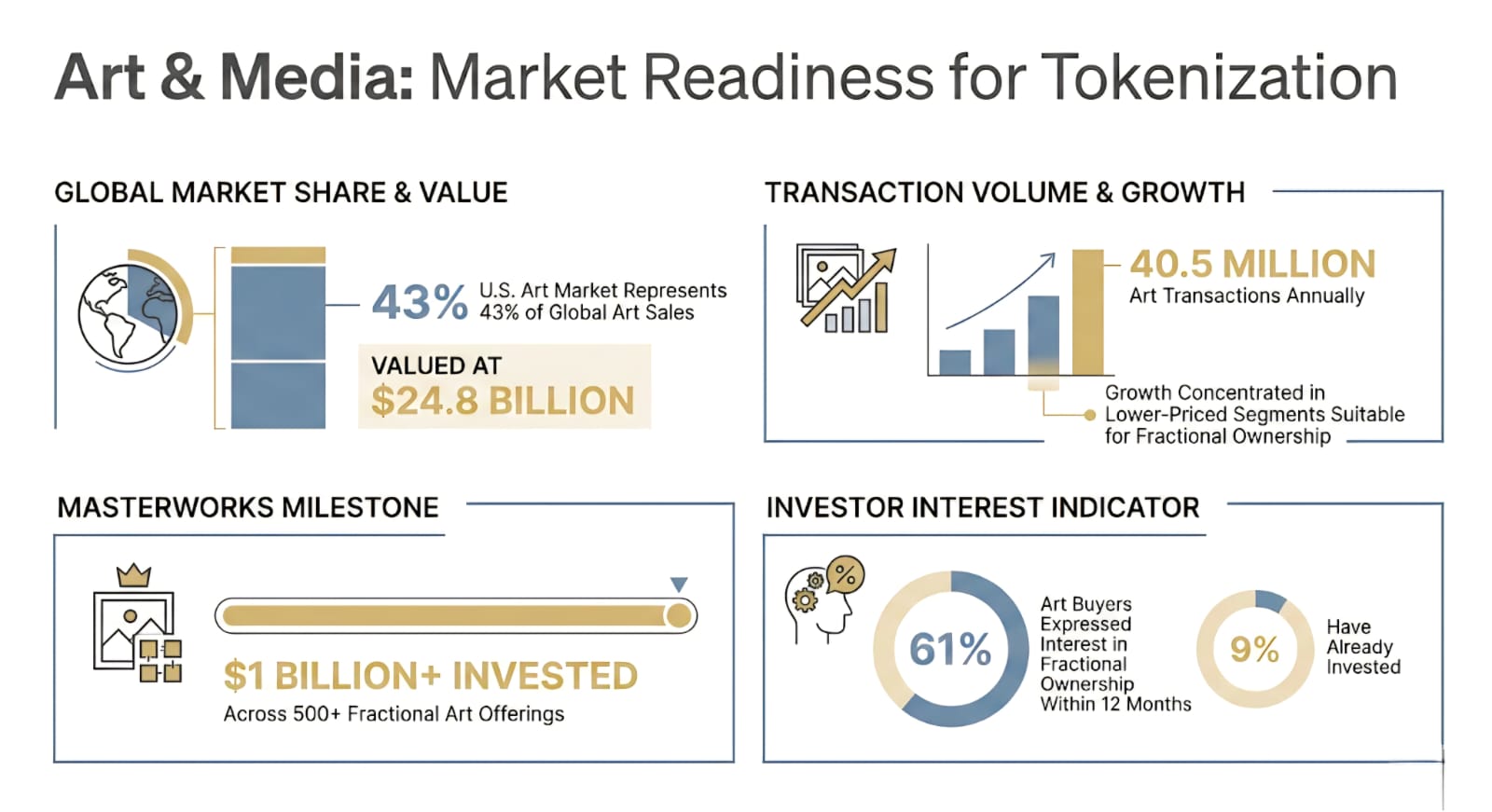 Art & Media: Market Readiness for Tokenization

GLOBAL MARKET SHARE & VALUE

43% U.S. Art Market Represents 43% of Global Art Sales

VALUED AT
$24.8 BILLION

TRANSACTION VOLUME & GROWTH

40.5 MILLION
Art Transactions Annually

Growth Concentrated in Lower-Priced Segments Suitable for Fractional Ownership

MASTERWORKS MILESTONE

$1 BILLION+ INVESTED
Across 500+ Fractional Art Offerings

INVESTOR INTEREST INDICATOR

%

61%

Art Buyers Expressed Interest in Fractional Ownership Within 12 Months

9%

Have Already Invested